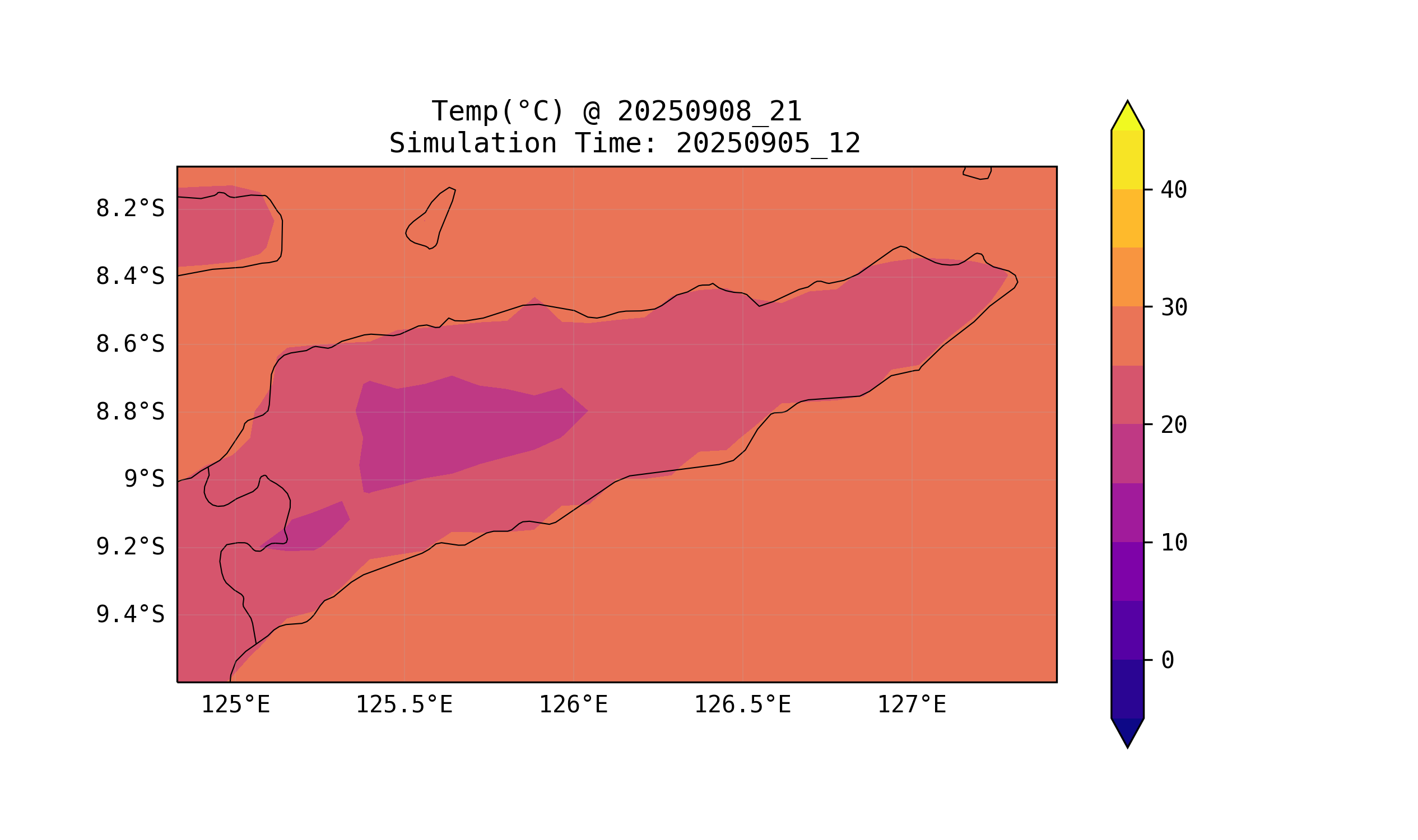 Temp(°C) @ 20250908_21
Simulation Time: 20250905_12

8.2°S
8.4°S
8.6°S
8.8°S
9°S
9.2°S
9.4°S

125°E
125.5°E
126°E
126.5°E
127°E

40
30
20
10
0